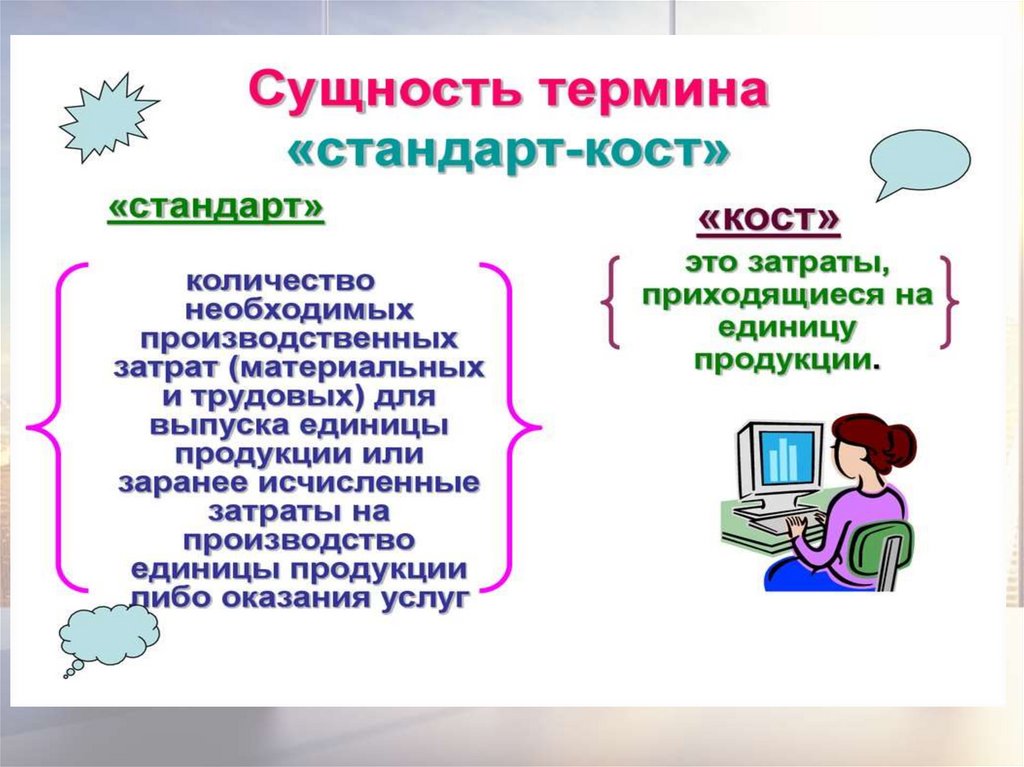 Сущность термина «стандарт-кост»

«стандарт»

количество необходимых производственных затрат (материальных и трудовых) для выпуска единицы продукции или заранее исчисленные затраты на производство единицы продукции либо оказания услуг

«кост»

это затраты, приходящиеся на единицу продукции.